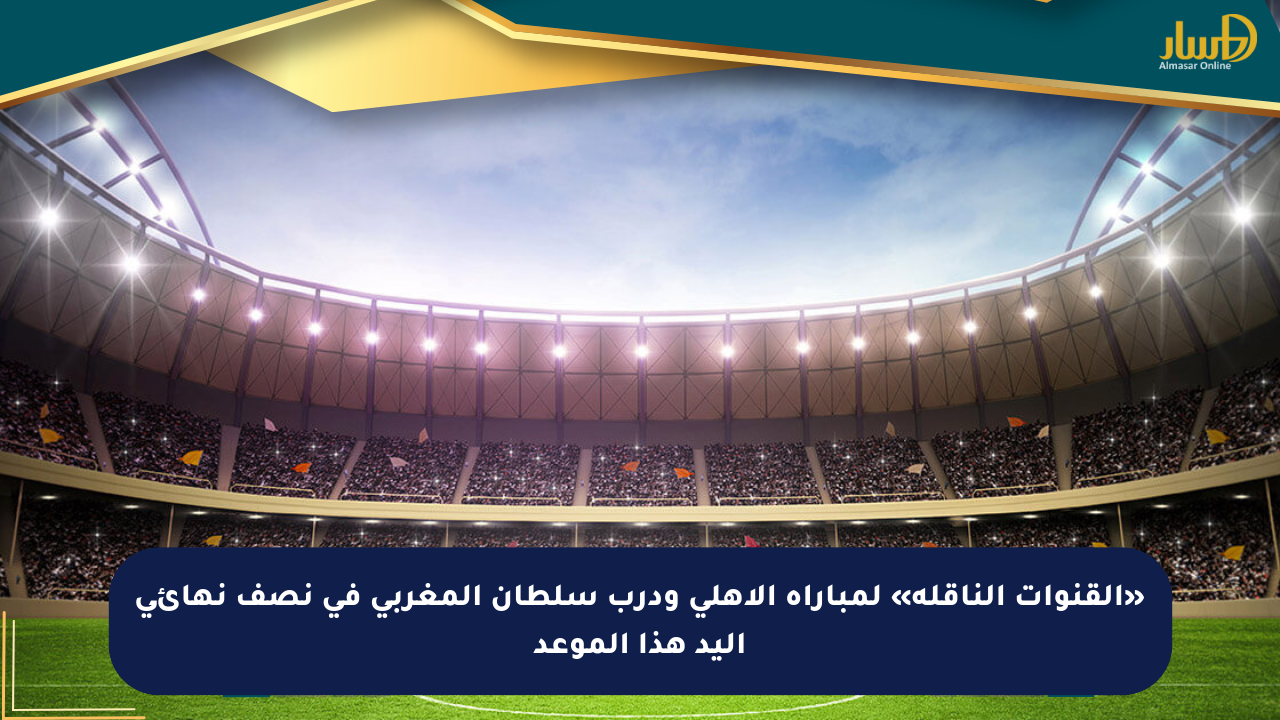 المسار
Almasar Online

«القنوات الناقله» لمباراه الاهلي ودرب سلطان المغربي في نصف نهائي اليد هذا الموعد